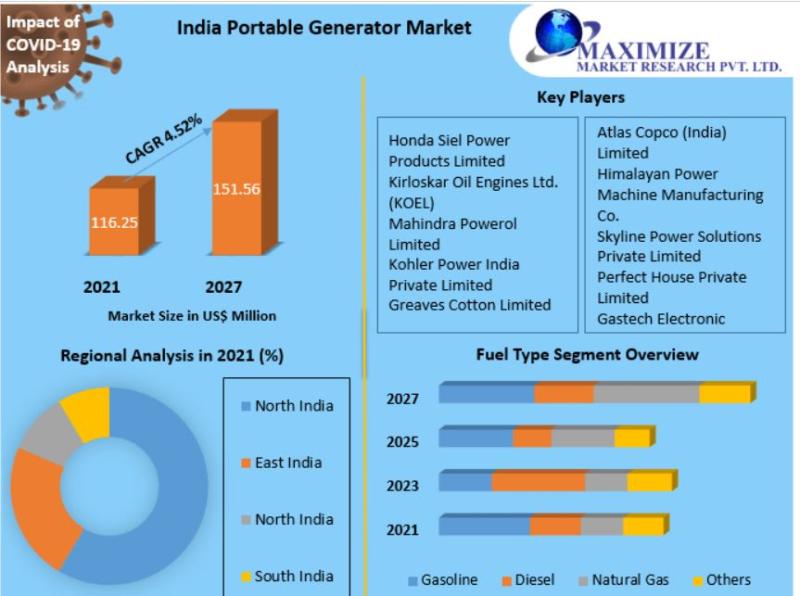 Impact of COVID-19 Analysis

India Portable Generator Market

MAXIMIZE
MARKET RESEARCH PVT. LTD.

CAGR 4.52%

116.25

151.56

2021

2027

Market Size in US$ Million

Key Players

Honda Siel Power Products Limited
Kirloskar Oil Engines Ltd. (KOEL)
Mahindra Powerol Limited
Kohler Power India Private Limited
Greaves Cotton Limited

Atlas Copco (India) Limited
Himalayan Power Machine Manufacturing Co.
Skyline Power Solutions Private Limited
Perfect House Private Limited
Gastech Electronic

Regional Analysis in 2021 (%)

North India

East India

North India

South India

Fuel Type Segment Overview

2027

2025

2023

2021

Gasoline
Diesel
Natural Gas
Others